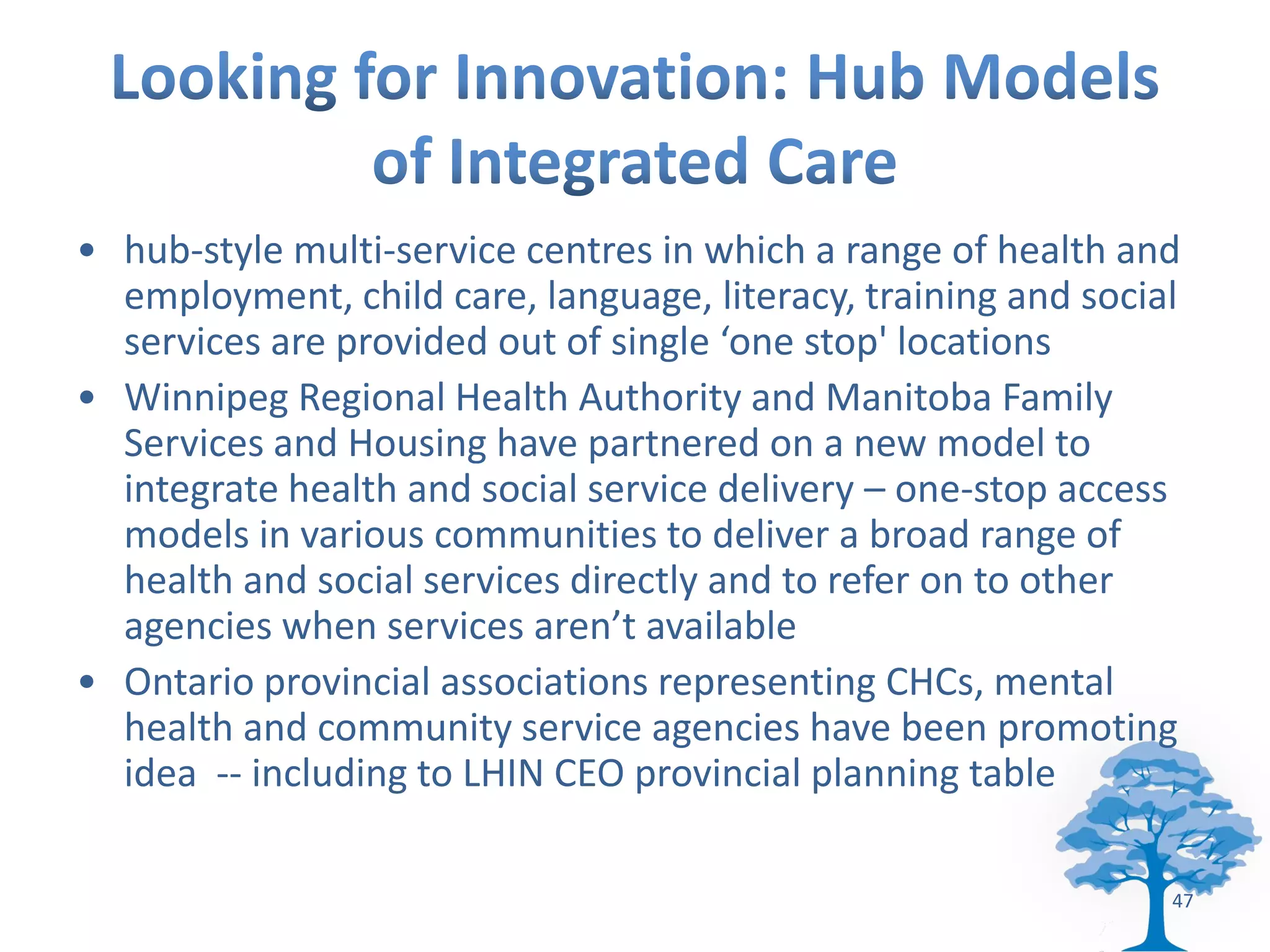 Looking for Innovation: Hub Models of Integrated Care

• hub-style multi-service centres in which a range of health and employment, child care, language, literacy, training and social services are provided out of single ‘one stop' locations

• Winnipeg Regional Health Authority and Manitoba Family Services and Housing have partnered on a new model to integrate health and social service delivery – one-stop access models in various communities to deliver a broad range of health and social services directly and to refer on to other agencies when services aren’t available

• Ontario provincial associations representing CHCs, mental health and community service agencies have been promoting idea -- including to LHIN CEO provincial planning table

47